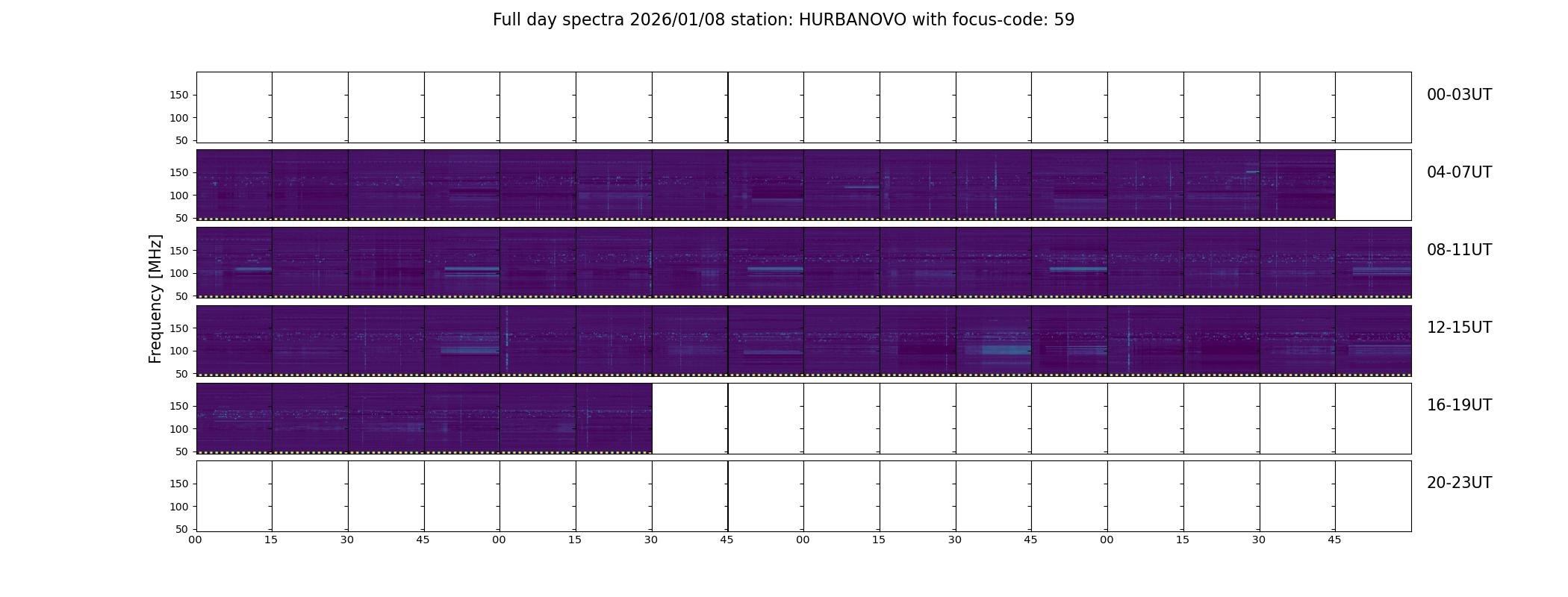 Full day spectra 2026/01/08 station: HURBANOVO with focus-code: 59

Frequency [MHz]

150
100
50
00-03UT

150
100
50
04-07UT

150
100
50
08-11UT

150
100
50
12-15UT

150
100
50
16-19UT

150
100
50
20-23UT

00 15 30 45 00 15 30 45 00 15 30 45 00 15 30 45